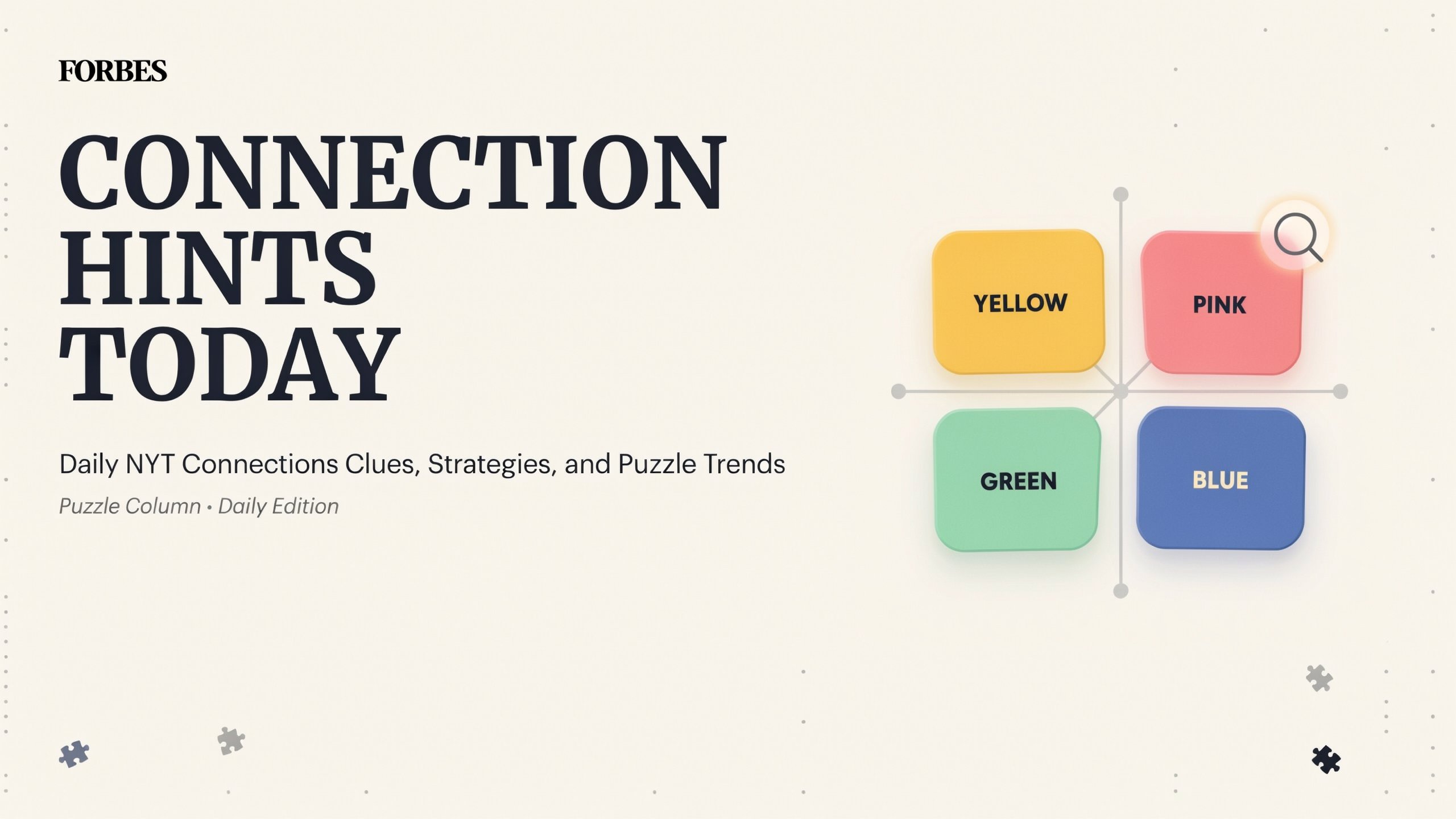 FORBES

CONNECTION HINTS TODAY

Daily NYT Connections Clues, Strategies, and Puzzle Trends

Puzzle Column • Daily Edition

YELLOW

PINK

GREEN

BLUE